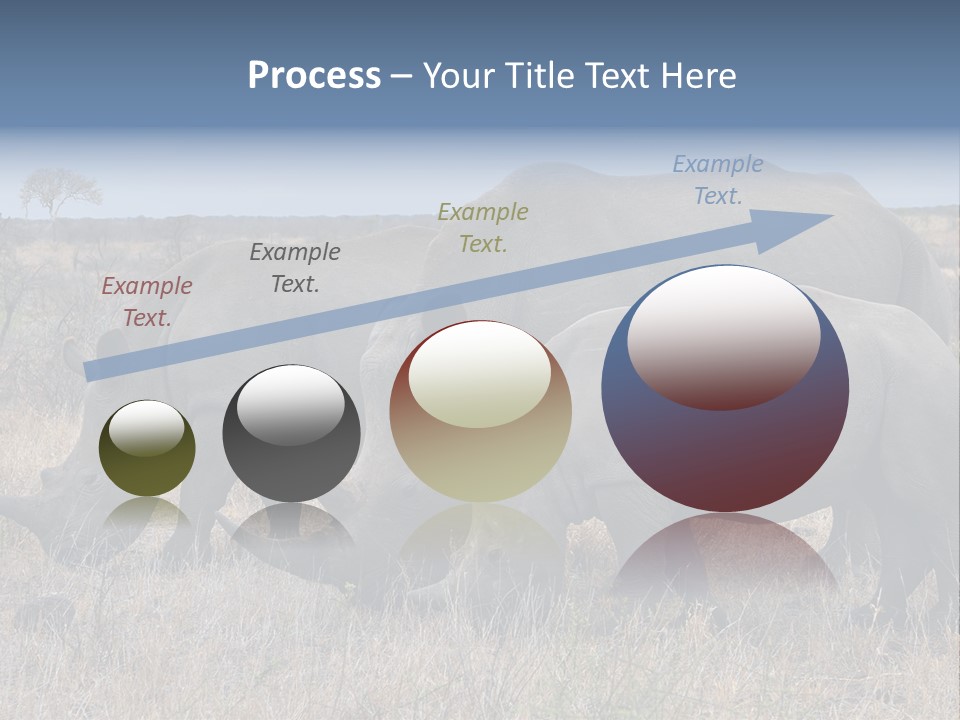 Process – Your Title Text Here

Example Text.

Example Text.

Example Text.

Example Text.